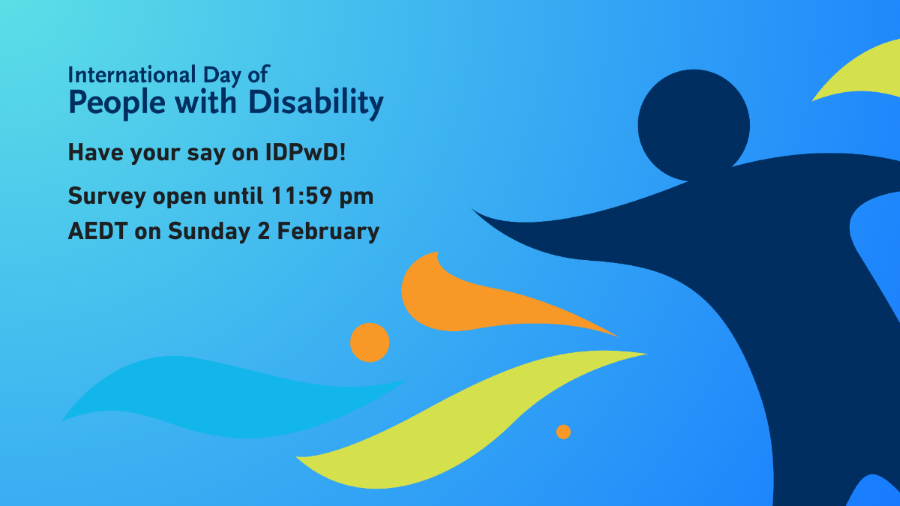 International Day of
People with Disability

Have your say on IDPwD!

Survey open until 11:59 pm AEDT on Sunday 2 February